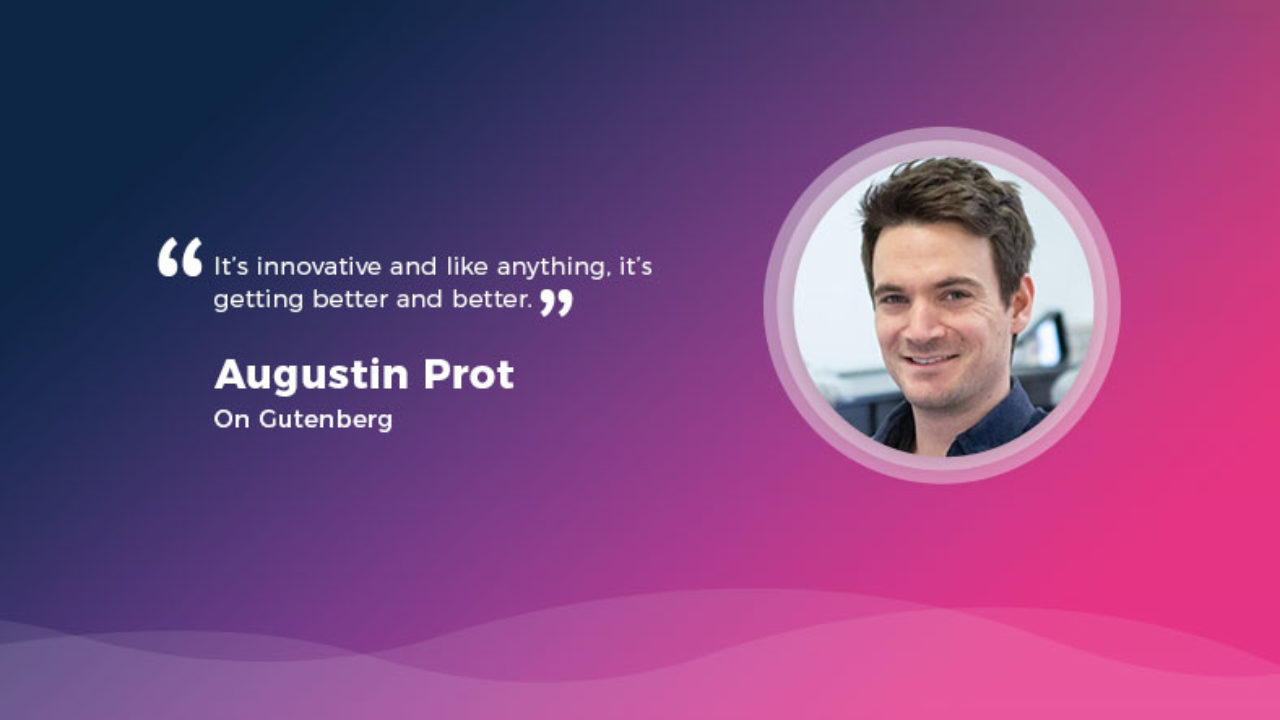 “ It's innovative and like anything, it's getting better and better. ”

Augustin Prot
On Gutenberg